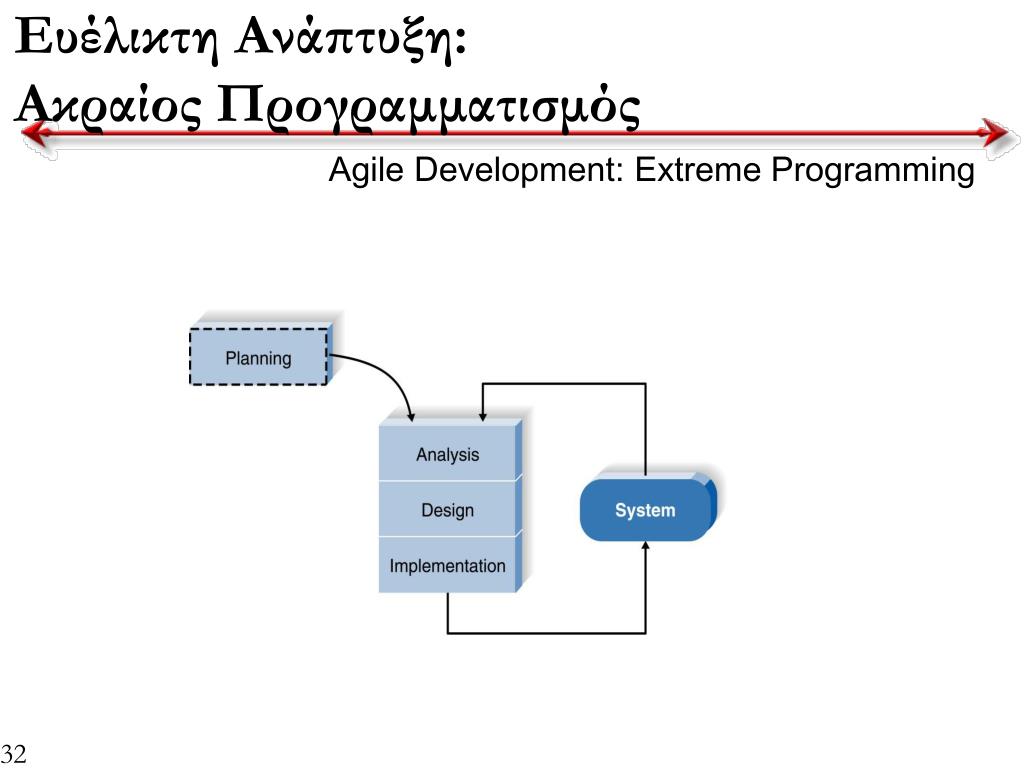 Ευέλικτη Ανάπτυξη:
Ακραίος Προγραμματισμός

Agile Development: Extreme Programming

Planning

Analysis

Design

Implementation

System

32